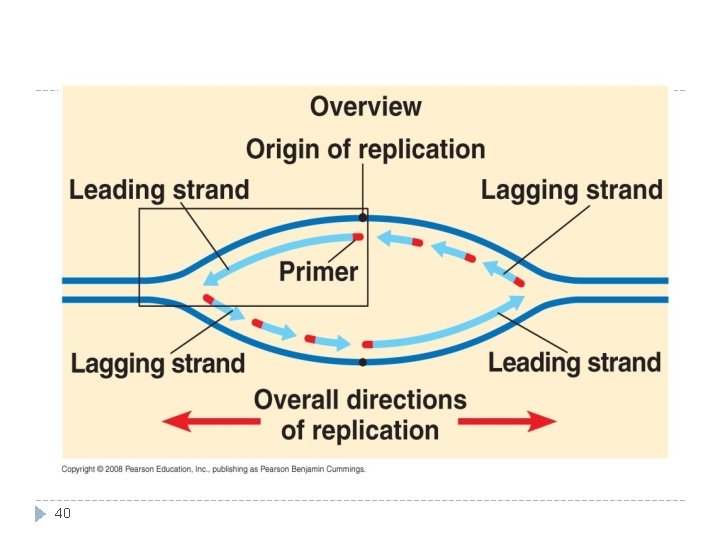 Overview

Origin of replication

Leading strand

Lagging strand

Primer

Lagging strand

Leading strand

Overall directions of replication

Copyright © 2008 Pearson Education, Inc., publishing as Pearson Benjamin Cummings.

40